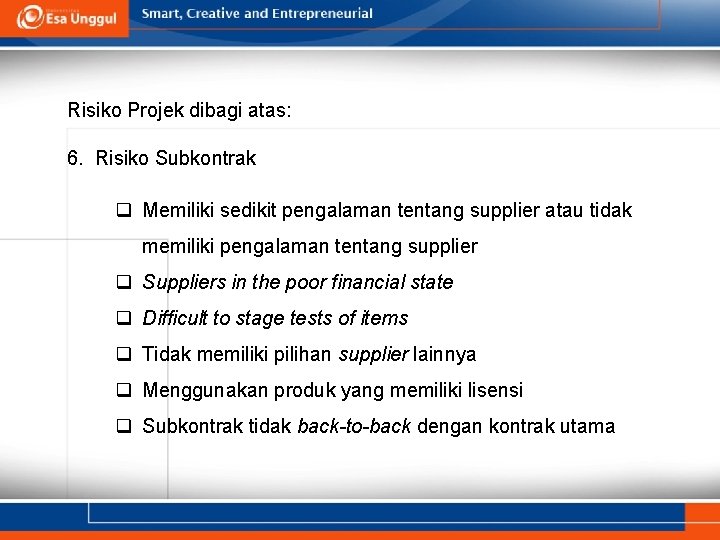 Esa Unggul

Smart, Creative and Entrepreneurial

Risiko Projek dibagi atas:

6. Risiko Subkontrak

❑ Memiliki sedikit pengalaman tentang supplier atau tidak memiliki pengalaman tentang supplier

❑ Suppliers in the poor financial state

❑ Difficult to stage tests of items

❑ Tidak memiliki pilihan supplier lainnya

❑ Menggunakan produk yang memiliki lisensi

❑ Subkontrak tidak back-to-back dengan kontrak utama